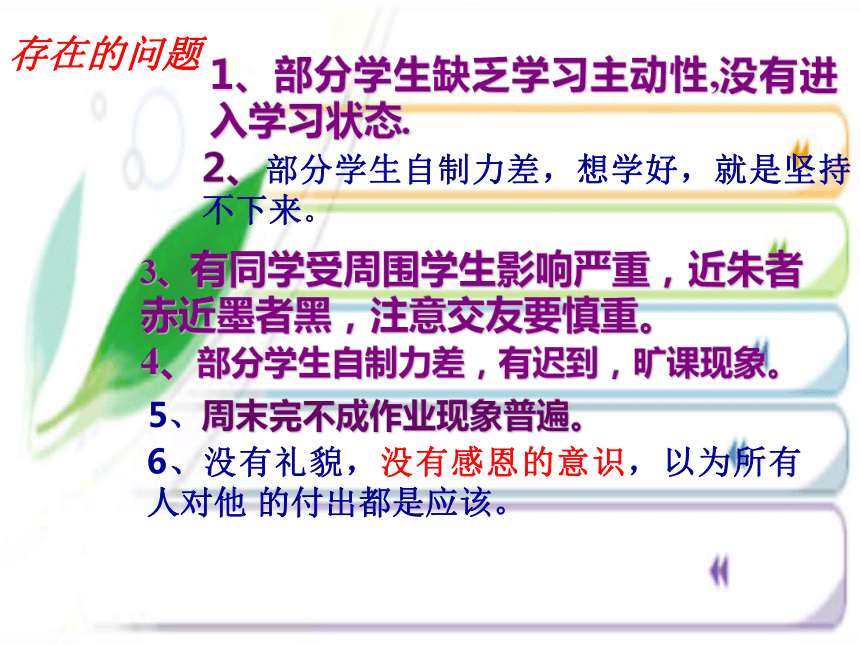 存在的问题

1、部分学生缺乏学习主动性,没有进入学习状态.

2、部分学生自制力差，想学好，就是坚持不下来。

3、有同学受周围学生影响严重，近朱者赤近墨者黑，注意交友要慎重。

4、部分学生自制力差，有迟到，旷课现象。

5、周末完不成作业现象普遍。

6、没有礼貌，没有感恩的意识，以为所有人对他 的付出都是应该。